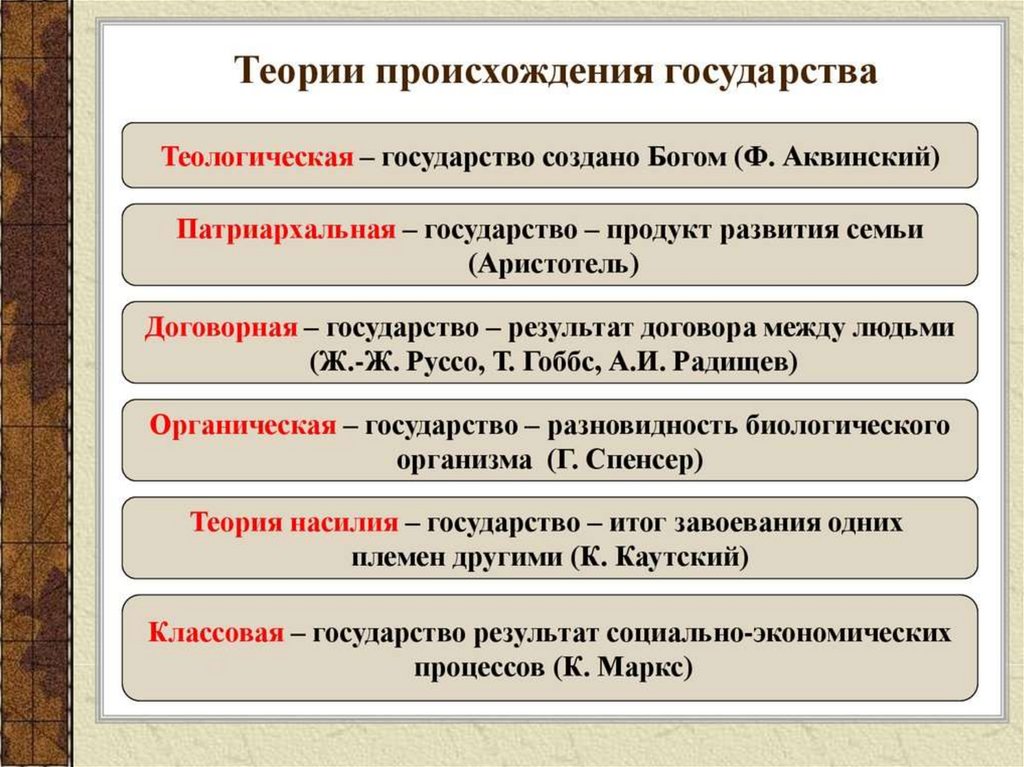 Теории происхождения государства

Теологическая – государство создано Богом (Ф. Аквинский)

Патриархальная – государство – продукт развития семьи (Аристотель)

Договорная – государство – результат договора между людьми (Ж.-Ж. Руссо, Т. Гоббс, А.И. Радищев)

Органическая – государство – разновидность биологического организма (Г. Спенсер)

Теория насилия – государство – итог завоевания одних племен другими (К. Каутский)

Классовая – государство результат социально-экономических процессов (К. Маркс)